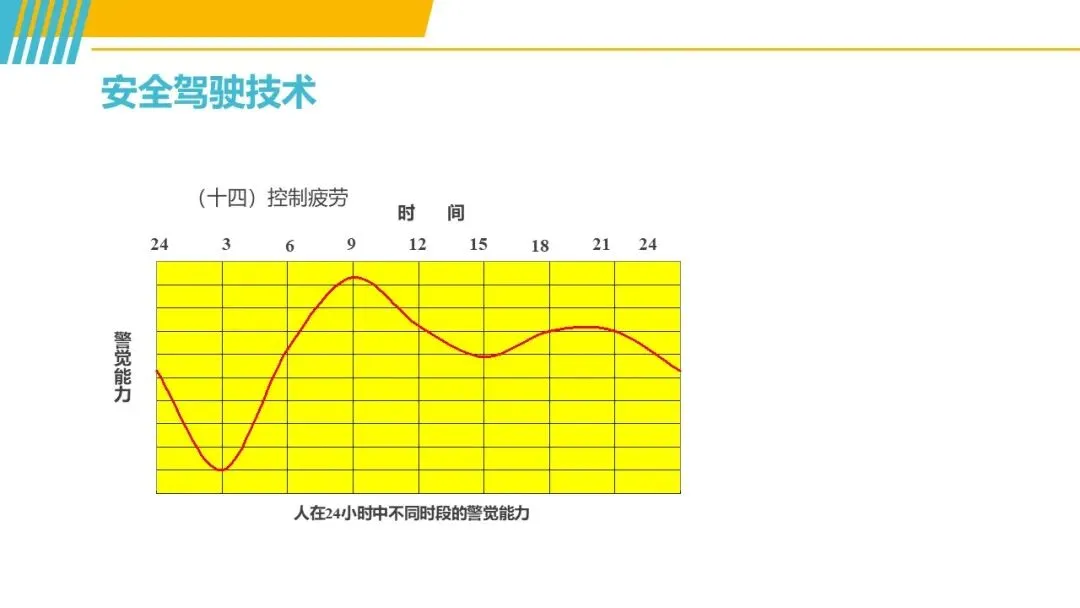 安全驾驶技术

（十四）控制疲劳

时 间

24 3 6 9 12 15 18 21 24

警觉能力

人在24小时中不同时段的警觉能力